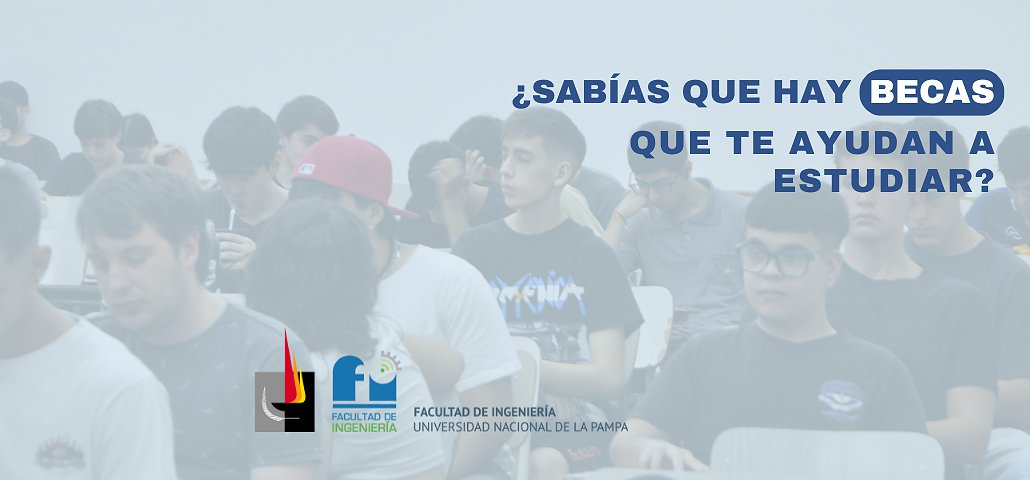 ¿SABÍAS QUE HAY BECAS QUE TE AYUDAN A ESTUDIAR?

fi
FACULTAD DE INGENIERÍA

FACULTAD DE INGENIERÍA
UNIVERSIDAD NACIONAL DE LA PAMPA